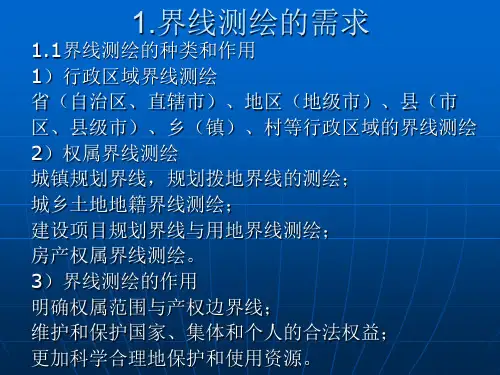 1.界线测绘的需求

1.1界线测绘的种类和作用

1）行政区域界线测绘

省（自治区、直辖市）、地区（地级市）、县（市区、县级市）、乡（镇）、村等行政区域的界线测绘

2）权属界线测绘

城镇规划界线，规划拨地界线的测绘；

城乡土地地籍界线测绘；

建设项目规划界线与用地界线测绘；

房产权属界线测绘。

3）界线测绘的作用

明确权属范围与产权边界线；

维护和保护国家、集体和个人的合法权益；

更加科学合理地保护和使用资源。